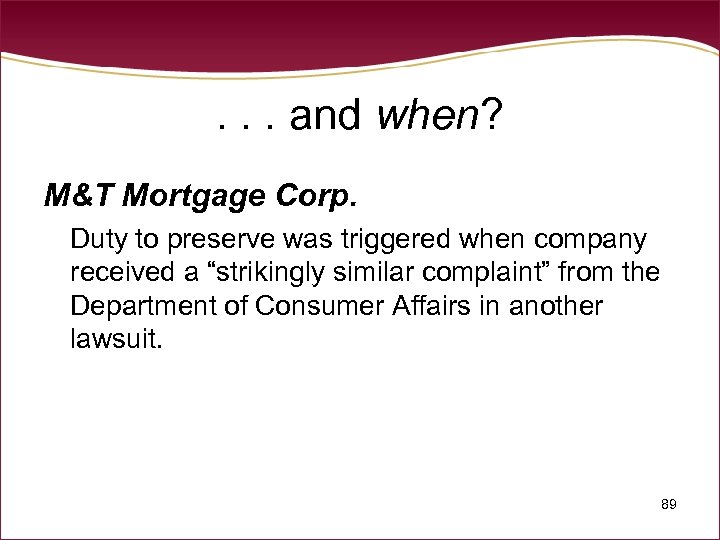 . . . and when?

M&T Mortgage Corp.

Duty to preserve was triggered when company received a “strikingly similar complaint” from the Department of Consumer Affairs in another lawsuit.

89